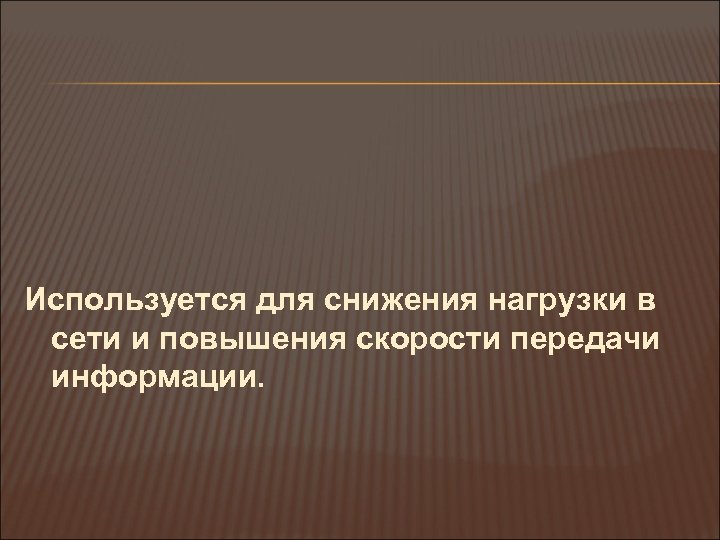 Используется для снижения нагрузки в сети и повышения скорости передачи информации.